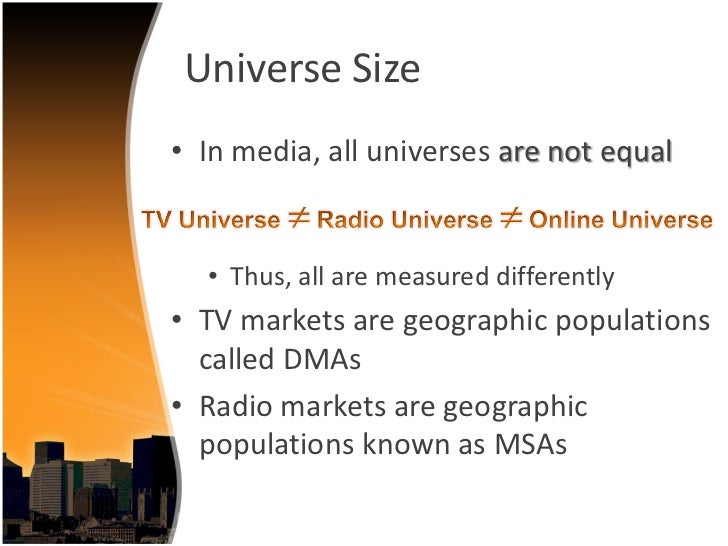 Universe Size

• In media, all universes are not equal

TV Universe $\neq$ Radio Universe $\neq$ Online Universe

• Thus, all are measured differently

• TV markets are geographic populations called DMAs

• Radio markets are geographic populations known as MSAs